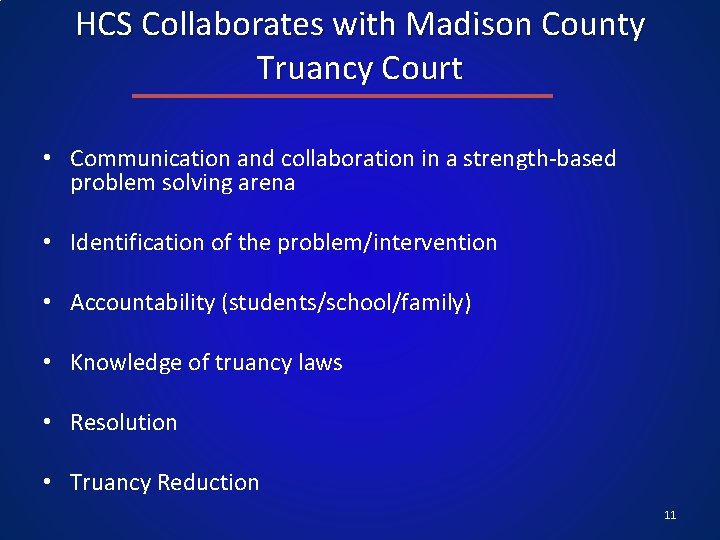 HCS Collaborates with Madison County Truancy Court

• Communication and collaboration in a strength-based problem solving arena

• Identification of the problem/intervention

• Accountability (students/school/family)

• Knowledge of truancy laws

• Resolution

• Truancy Reduction

11